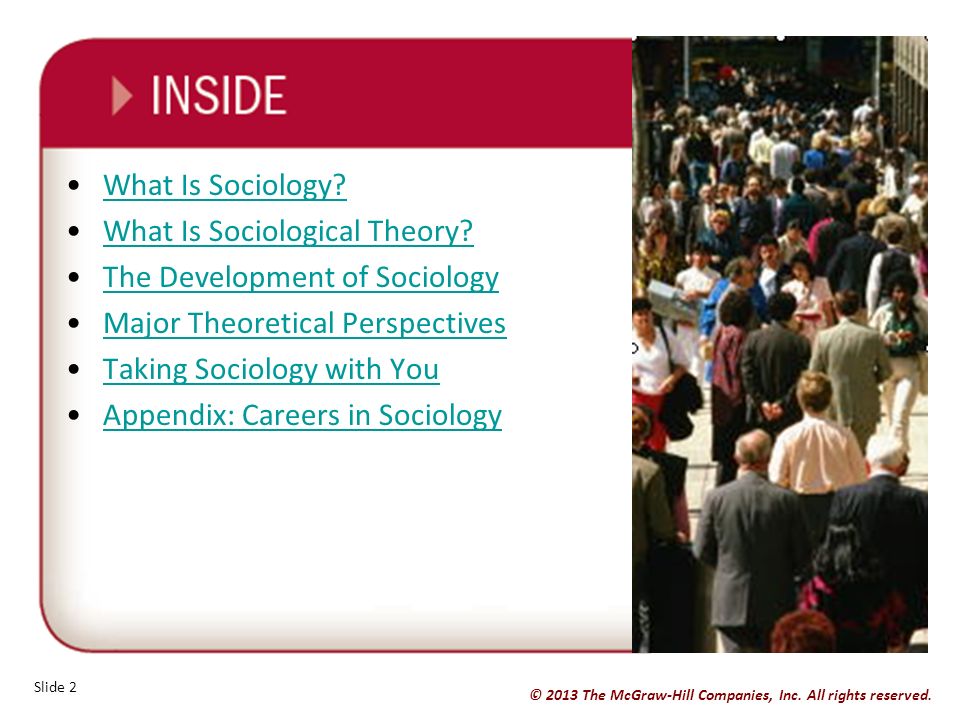 INSIDE

- What Is Sociology?
- What Is Sociological Theory?
- The Development of Sociology
- Major Theoretical Perspectives
- Taking Sociology with You
- Appendix: Careers in Sociology

Slide 2

© 2013 The McGraw-Hill Companies, Inc. All rights reserved.